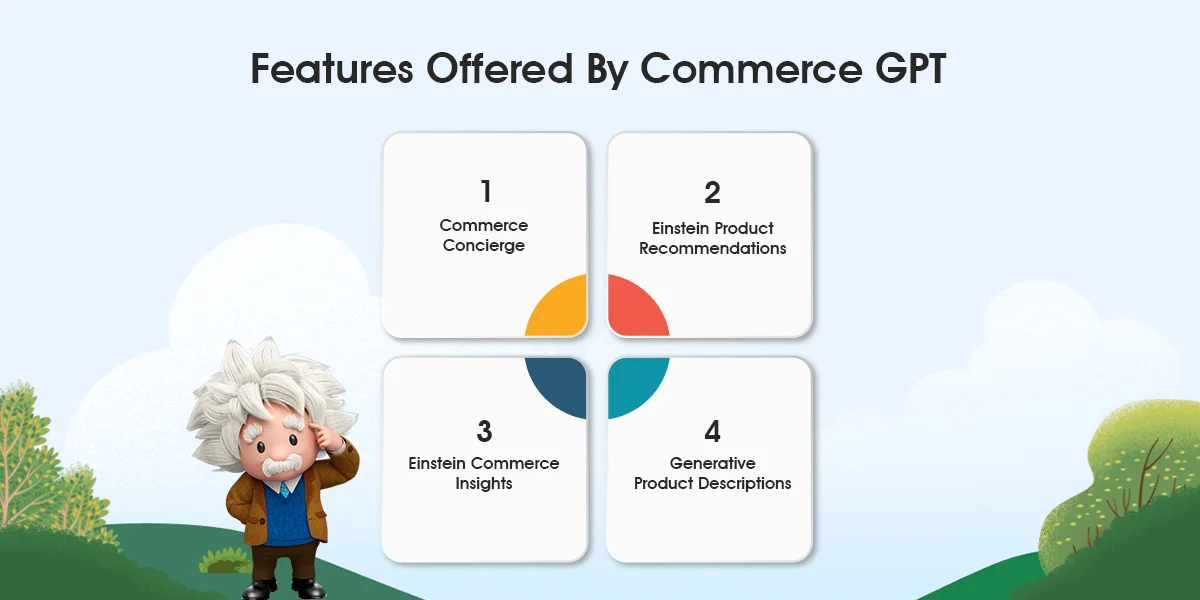 Features Offered By Commerce GPT

1
Commerce Concierge

2
Einstein Product Recommendations

3
Einstein Commerce Insights

4
Generative Product Descriptions